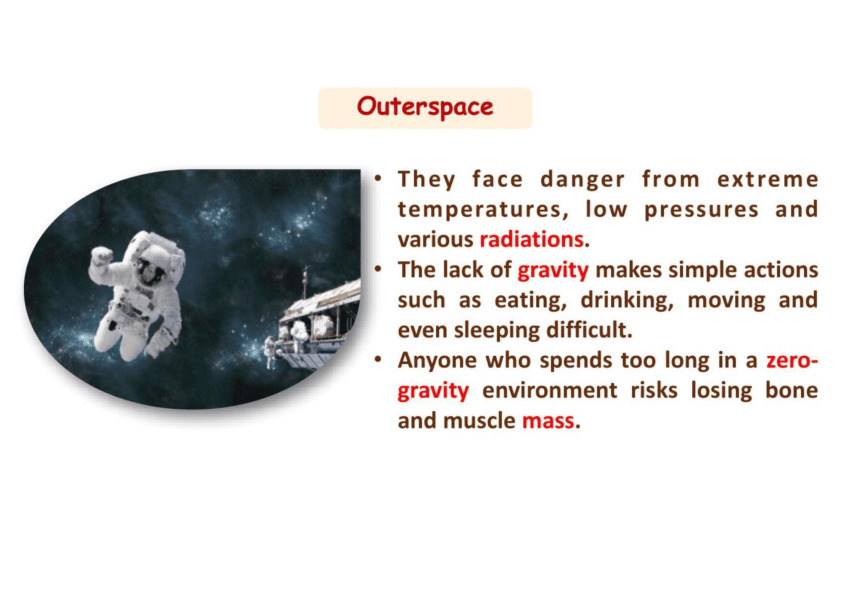 Outerspace

• They face danger from extreme temperatures, low pressures and various radiations.
• The lack of gravity makes simple actions such as eating, drinking, moving and even sleeping difficult.
• Anyone who spends too long in a zero-gravity environment risks losing bone and muscle mass.